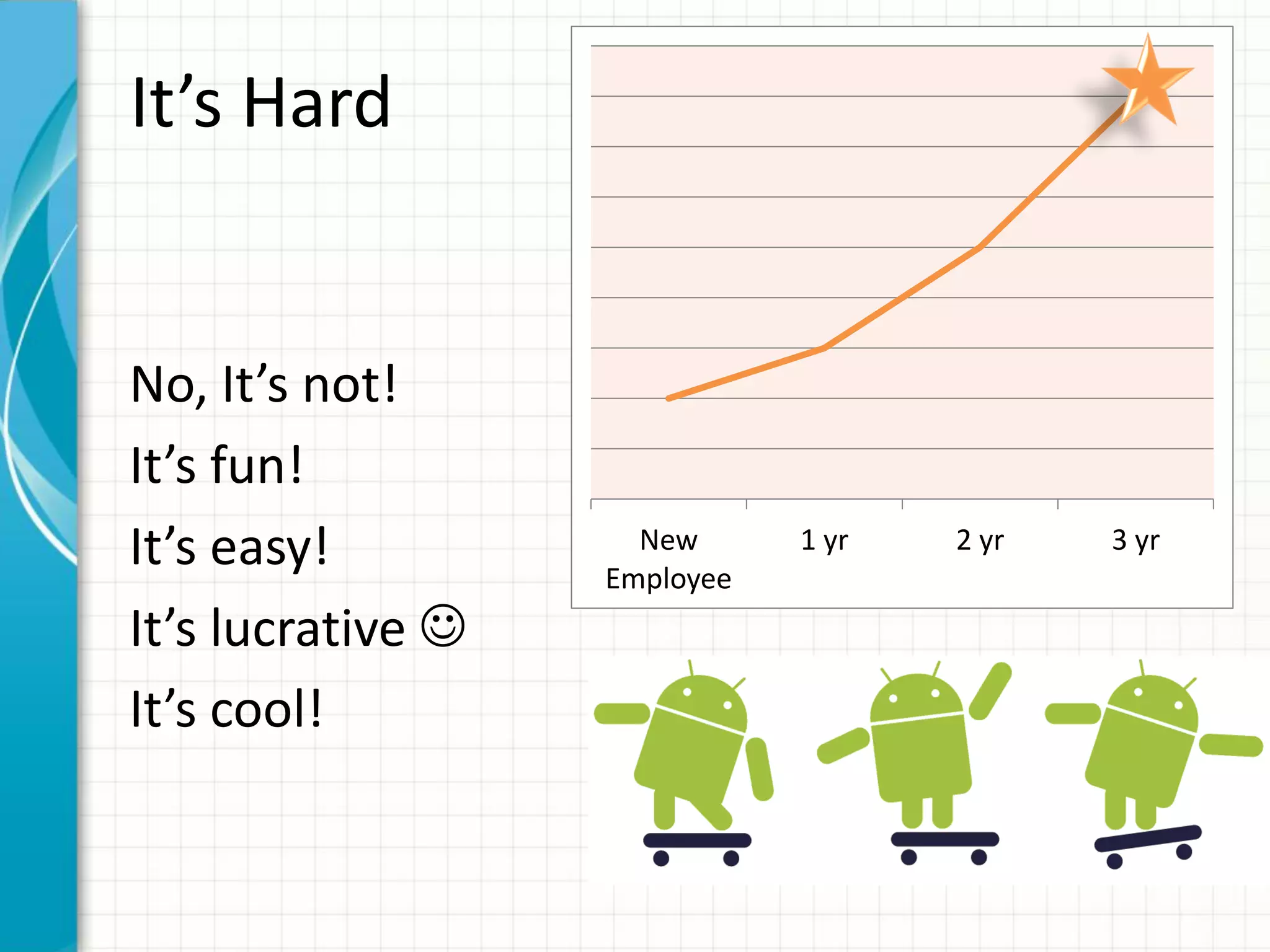 It’s Hard

No, It’s not!

It’s fun!

It’s easy!

It’s lucrative ☺

It’s cool!

New Employee

1 yr

2 yr

3 yr